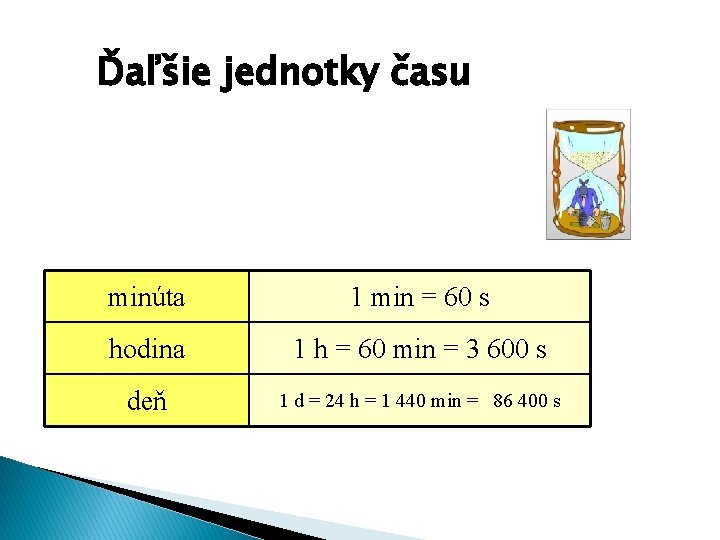 Ďaľšie jednotky času

| minúta | 1 min = 60 s |
|---|---|
| hodina | 1 h = 60 min = 3 600 s |
| deň | 1 d = 24 h = 1 440 min = 86 400 s |